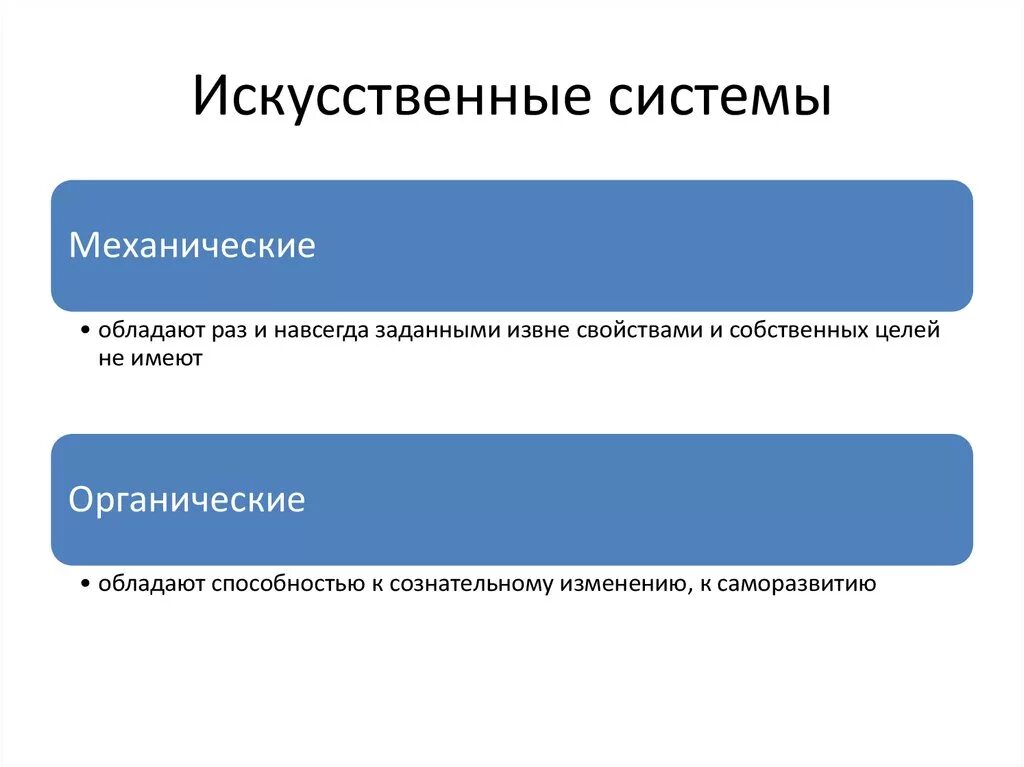 Искусственные системы

Механические

• обладают раз и навсегда заданными извне свойствами и собственных целей не имеют

Органические

• обладают способностью к сознательному изменению, к саморазвитию